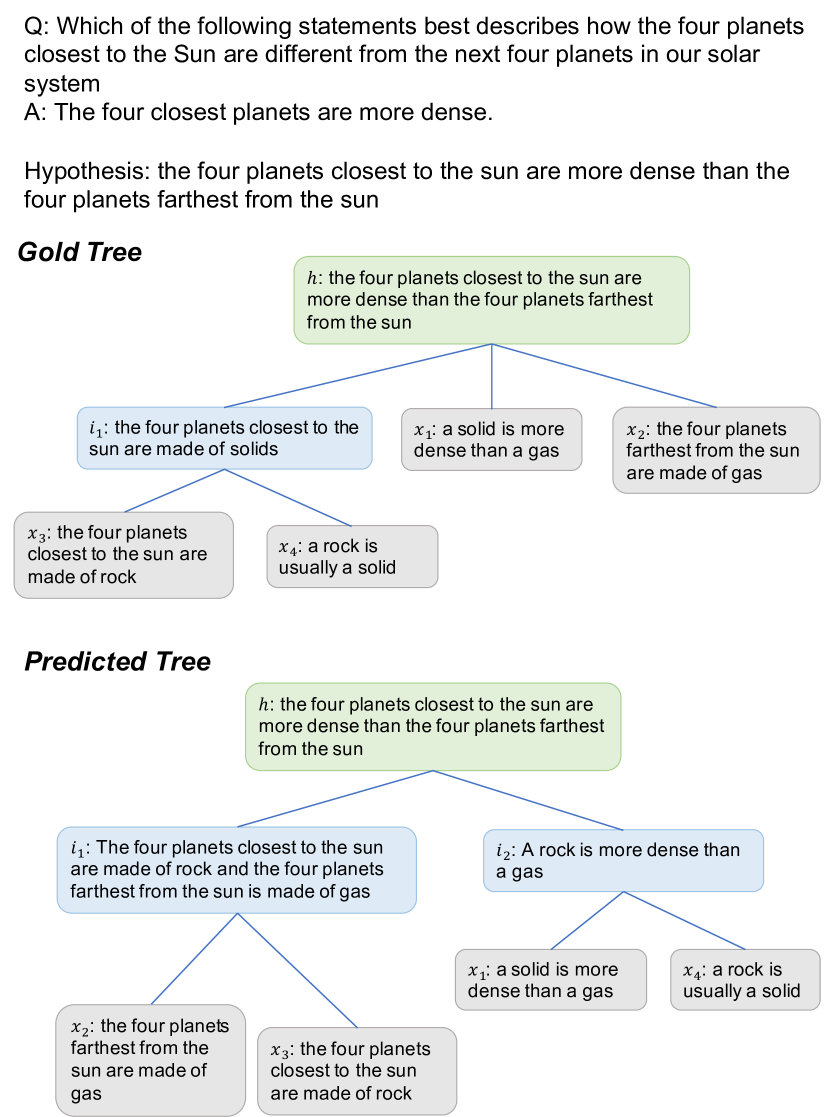 Q: Which of the following statements best describes how the four planets closest to the Sun are different from the next four planets in our solar system
A: The four closest planets are more dense.

Hypothesis: the four planets closest to the sun are more dense than the four planets farthest from the sun

Gold Tree

$h$: the four planets closest to the sun are more dense than the four planets farthest from the sun

$i_1$: the four planets closest to the sun are made of solids

$x_1$: a solid is more dense than a gas

$x_2$: the four planets farthest from the sun are made of gas

$x_3$: the four planets closest to the sun are made of rock

$x_4$: a rock is usually a solid

Predicted Tree

$h$: the four planets closest to the sun are more dense than the four planets farthest from the sun

$i_1$: The four planets closest to the sun are made of rock and the four planets farthest from the sun is made of gas

$i_2$: A rock is more dense than a gas

$x_1$: a solid is more dense than a gas

$x_4$: a rock is usually a solid

$x_2$: the four planets farthest from the sun are made of gas

$x_3$: the four planets closest to the sun are made of rock